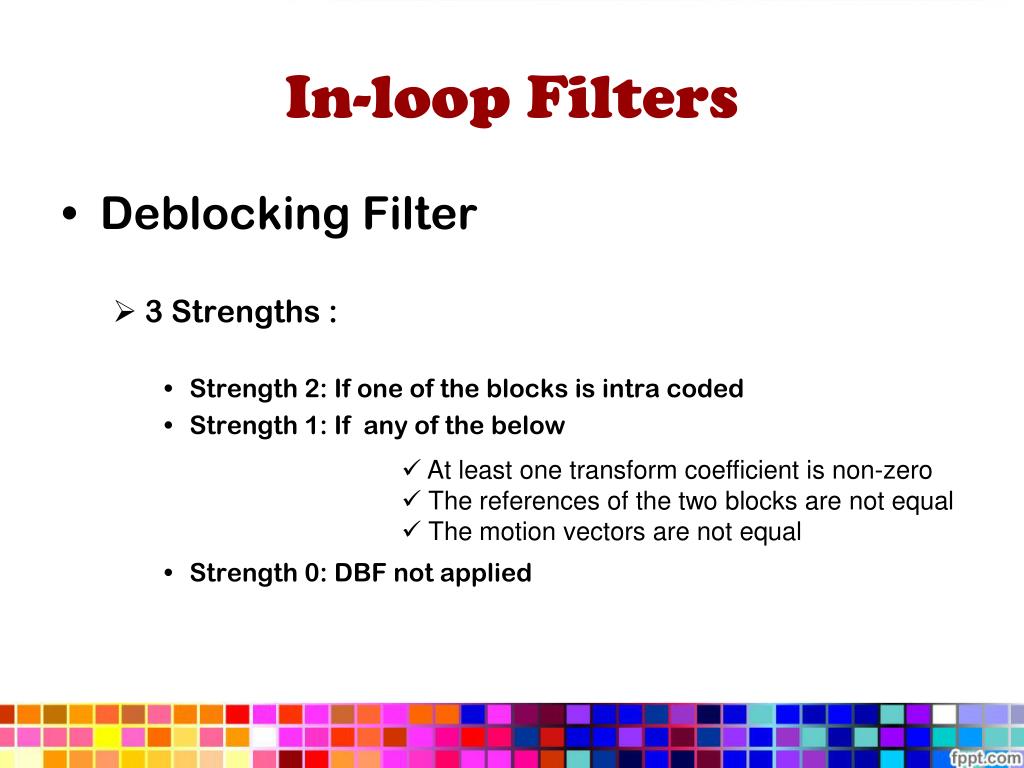 In-loop Filters

• Deblocking Filter

➢ 3 Strengths :

• Strength 2: If one of the blocks is intra coded
• Strength 1: If any of the below

✓ At least one transform coefficient is non-zero
✓ The references of the two blocks are not equal
✓ The motion vectors are not equal

• Strength 0: DBF not applied

fppt.com